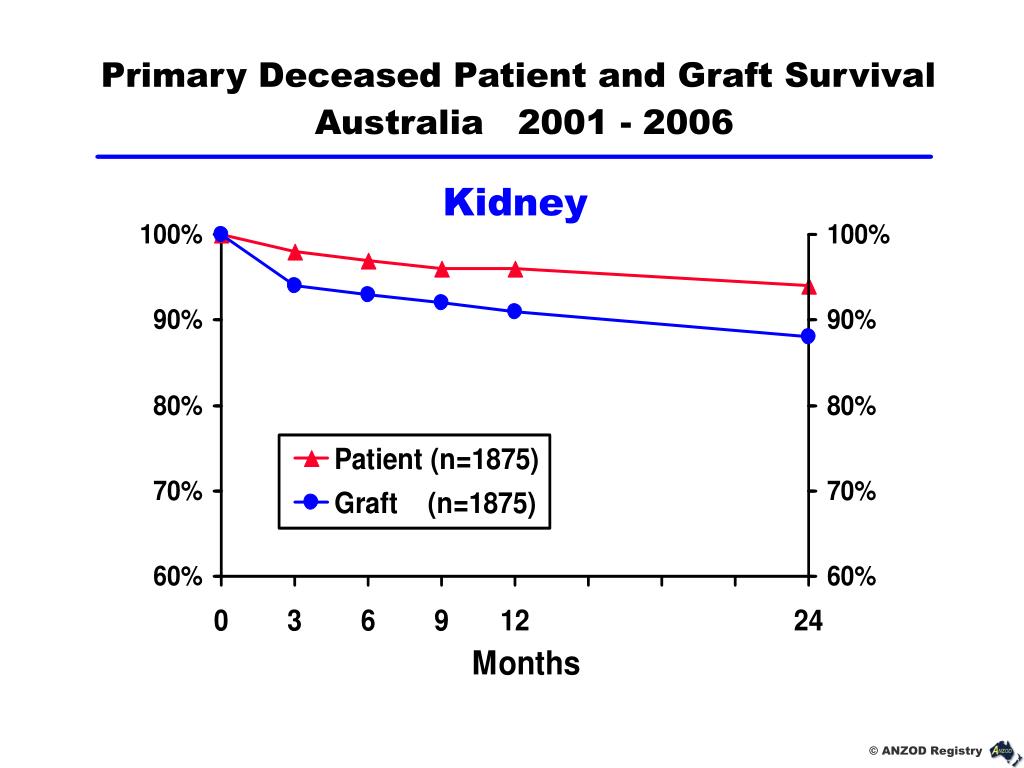 Primary Deceased Patient and Graft Survival
Australia 2001 - 2006

Kidney

100%
90%
80%
70%
60%

100%
90%
80%
70%
60%

Patient (n=1875)
Graft (n=1875)

0 3 6 9 12 24
Months

© ANZOD Registry